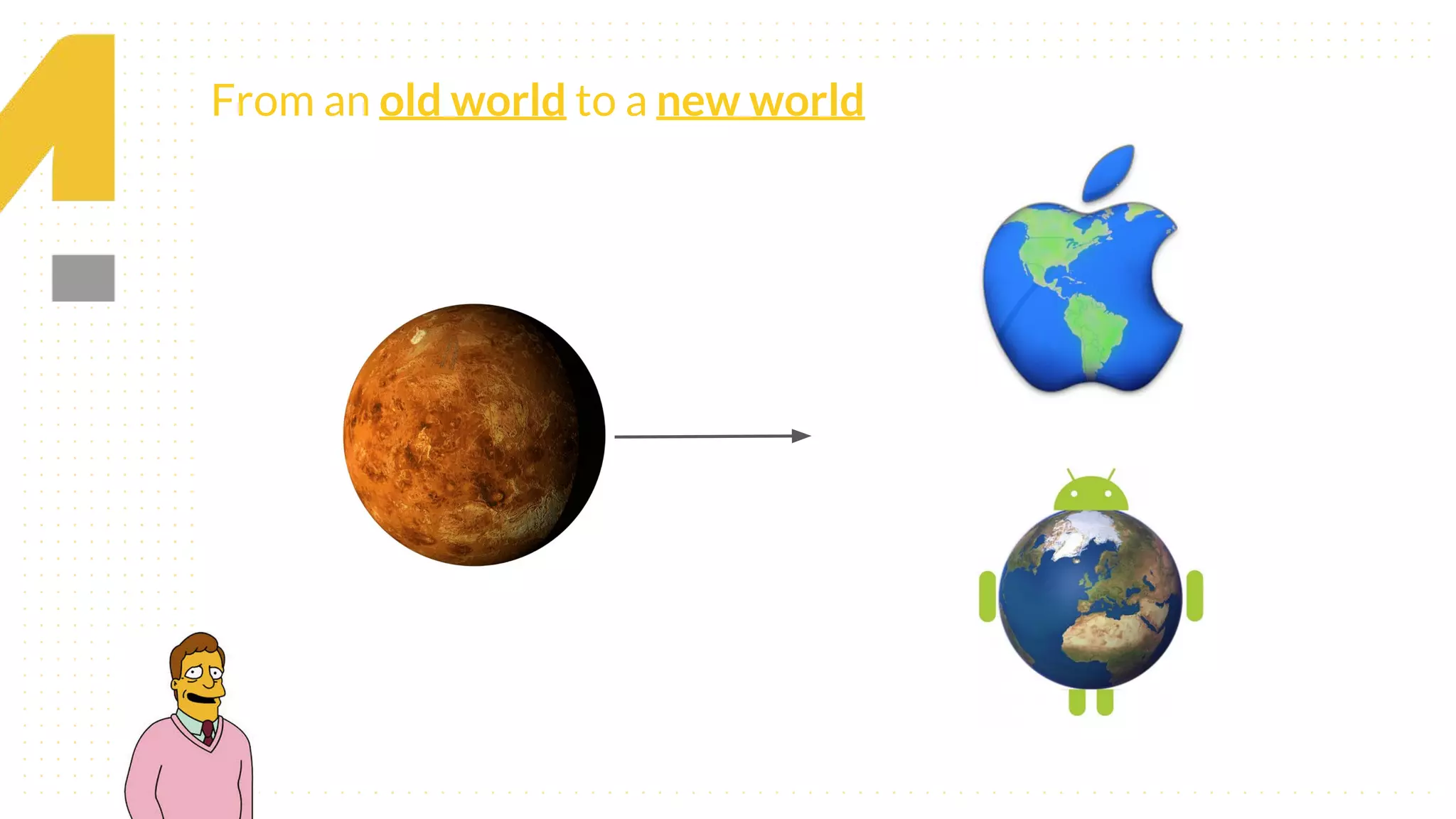 From an old world to a new world